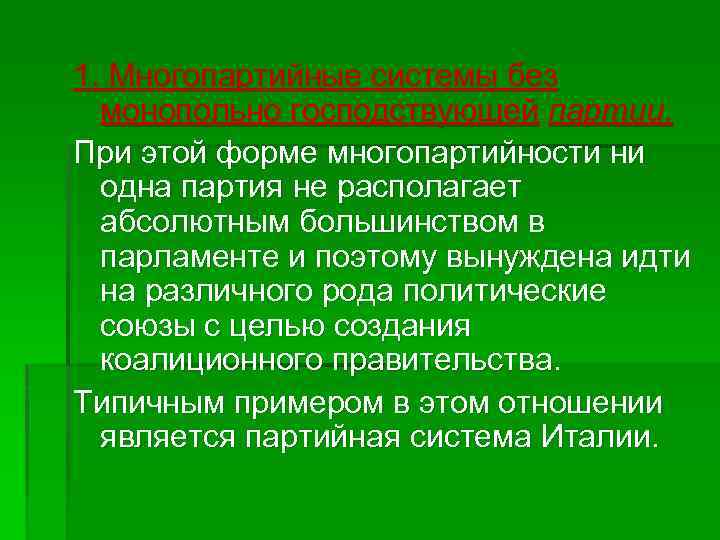 1. Многопартийные системы без монопольно господствующей партии.

При этой форме многопартийности ни одна партия не располагает абсолютным большинством в парламенте и поэтому вынуждена идти на различного рода политические союзы с целью создания коалиционного правительства.

Типичным примером в этом отношении является партийная система Италии.